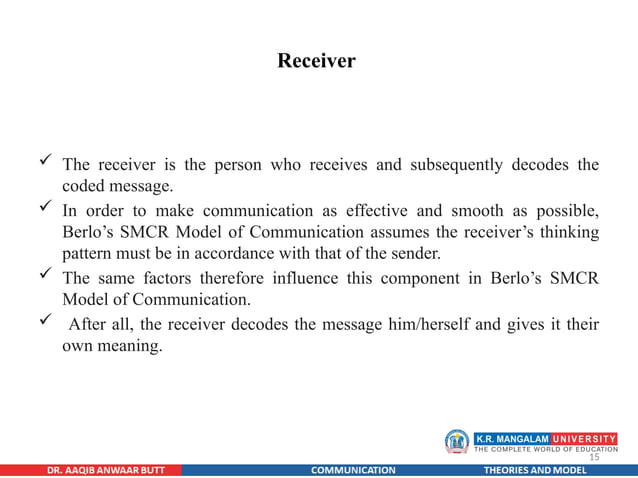 Receiver

✓ The receiver is the person who receives and subsequently decodes the coded message.

✓ In order to make communication as effective and smooth as possible, Berlo's SMCR Model of Communication assumes the receiver's thinking pattern must be in accordance with that of the sender.

✓ The same factors therefore influence this component in Berlo's SMCR Model of Communication.

✓ After all, the receiver decodes the message him/herself and gives it their own meaning.

K.R. MANGALAM UNIVERSITY
THE COMPLETE WORLD OF EDUCATION

15

DR. AAQIB ANWAAR BUTT COMMUNICATION THEORIES AND MODEL